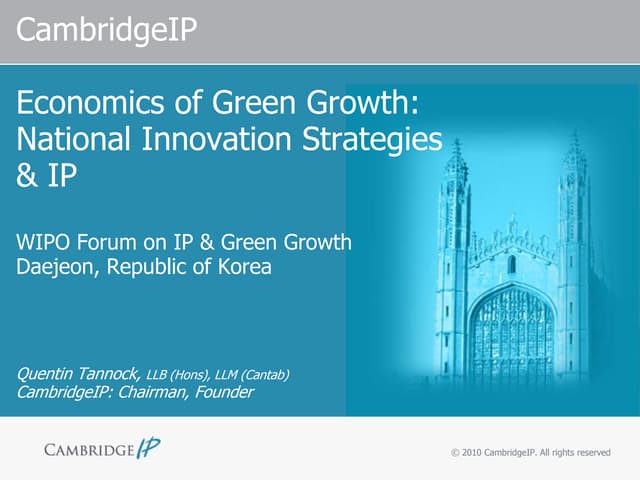 CambridgeIP

Economics of Green Growth: National Innovation Strategies & IP

WIPO Forum on IP & Green Growth
Daejeon, Republic of Korea

Quentin Tannock, LLB (Hons), LLM (Cantab)
CambridgeIP: Chairman, Founder

CAMBRIDGE IP

© 2010 CambridgeIP. All rights reserved